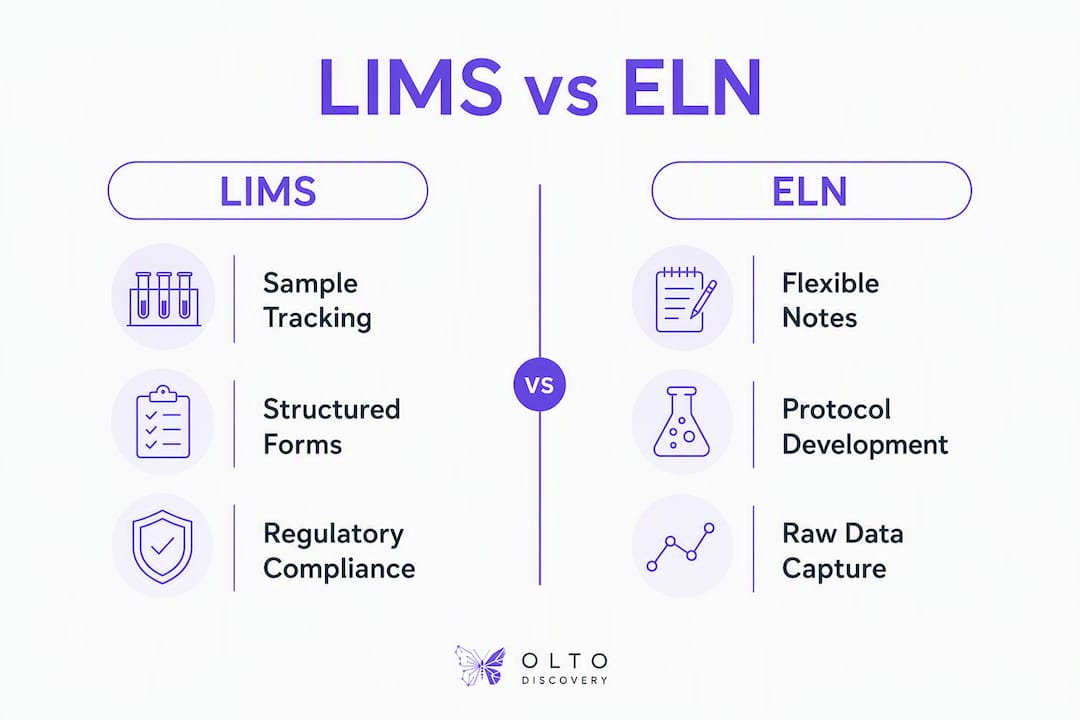 LIMS vs ELN

LIMS

Sample Tracking

Structured Forms

Regulatory Compliance

VS

ELN

Flexible Notes

Protocol Development

Raw Data Capture

OLTO
DISCOVERY